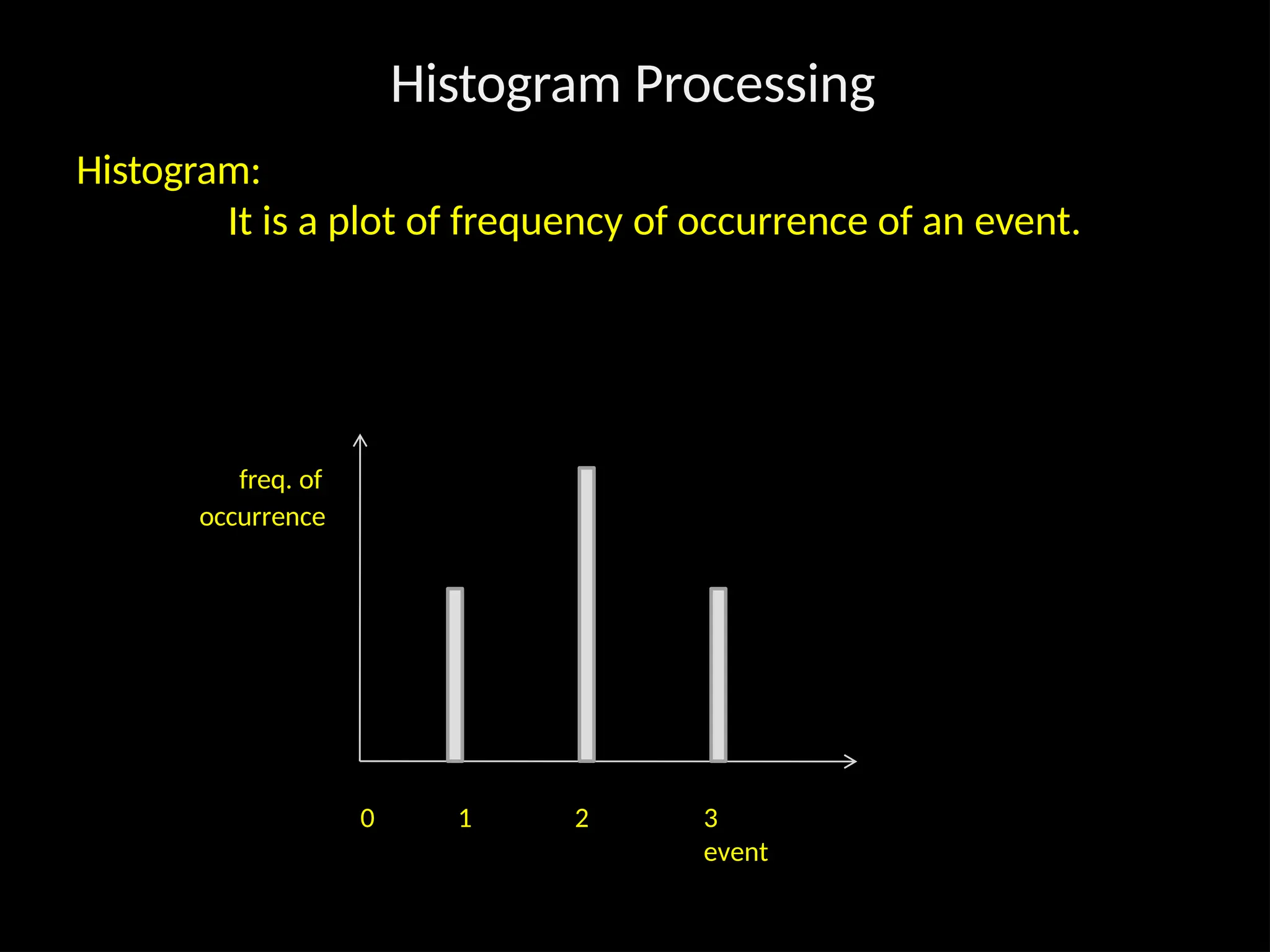 Histogram Processing

Histogram:

It is a plot of frequency of occurrence of an event.

freq. of occurrence

0 1 2 3

event